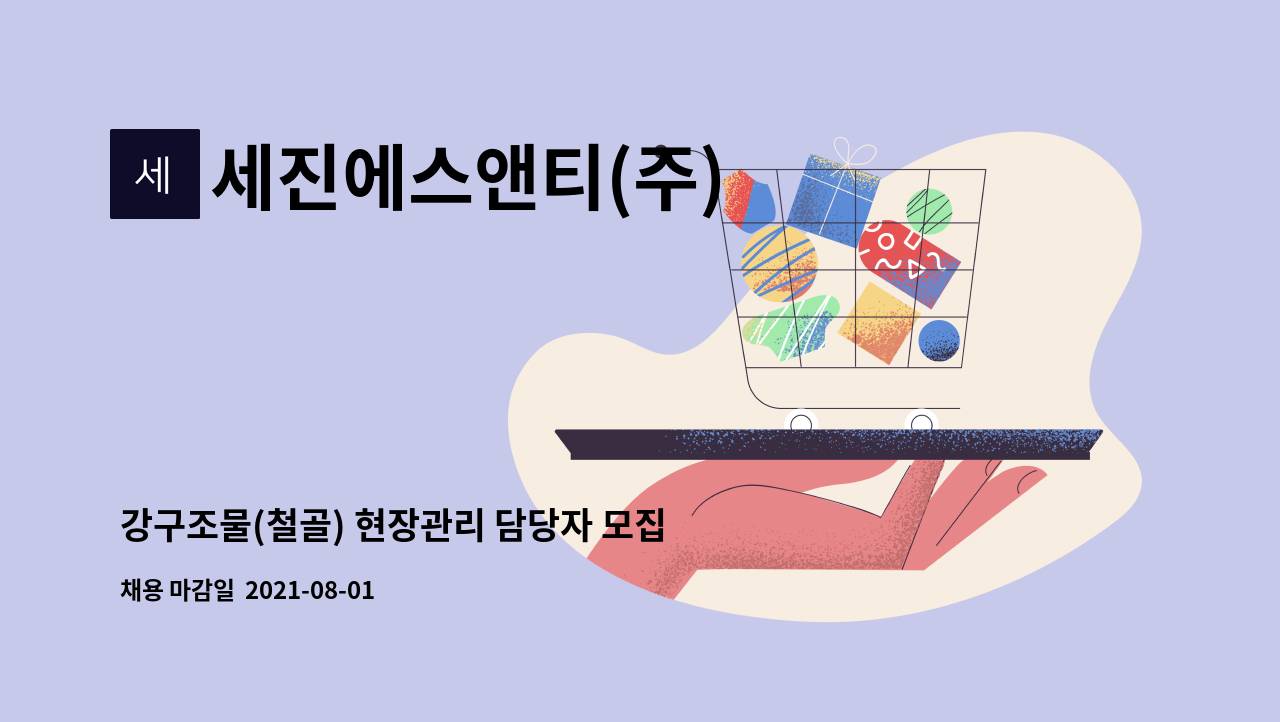 세

세진에스앤티(주)

강구조물(철골) 현장관리 담당자 모집

채용 마감일 2021-08-01